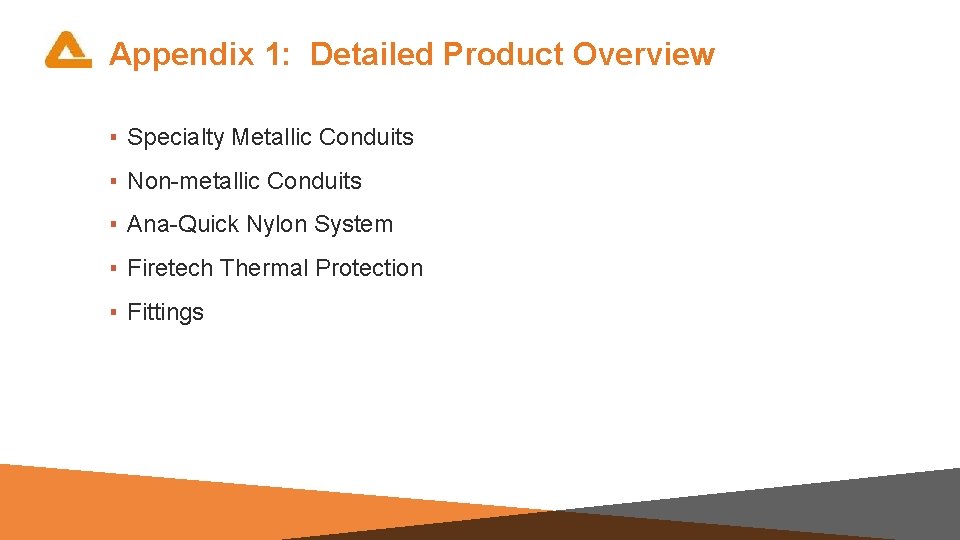 Appendix 1: Detailed Product Overview

▪ Specialty Metallic Conduits

▪ Non-metallic Conduits

▪ Ana-Quick Nylon System

▪ Firetech Thermal Protection

▪ Fittings